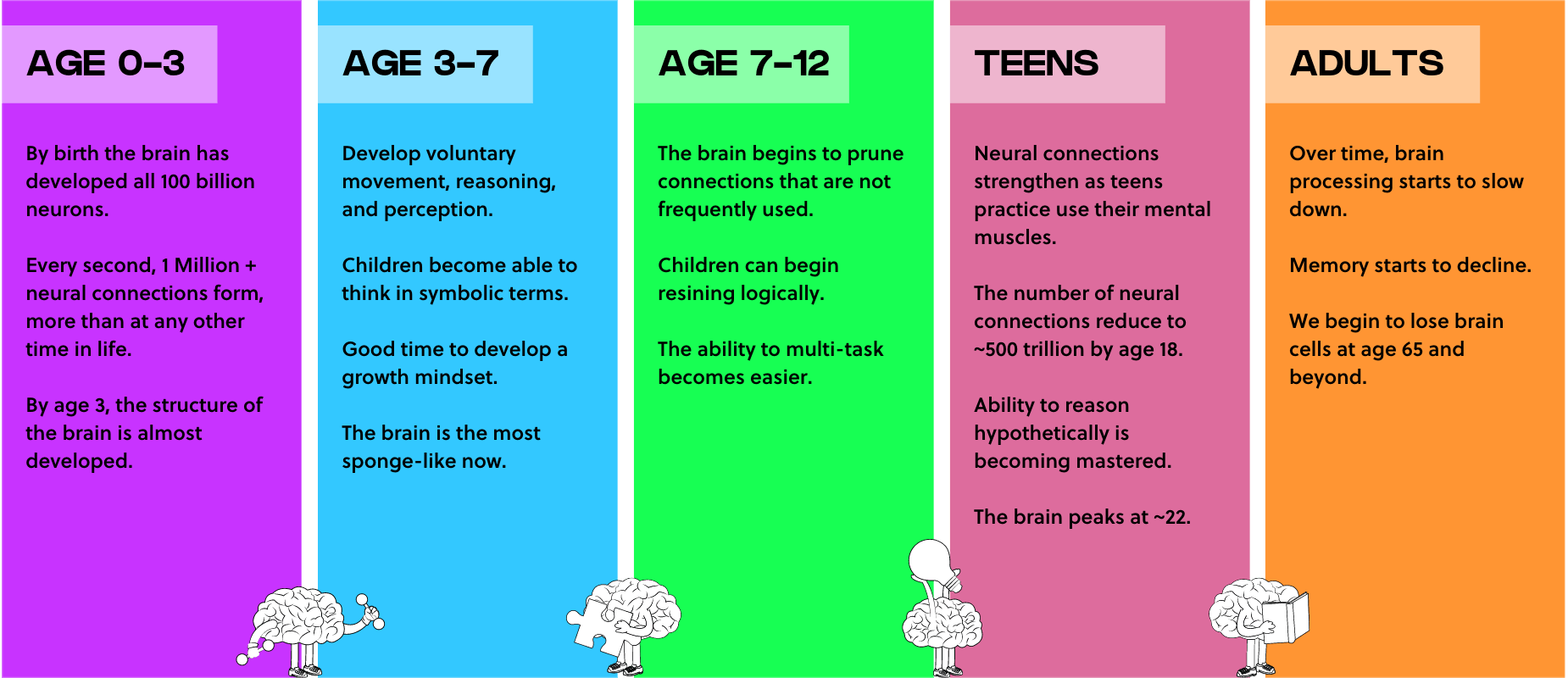 AGE 0-3

By birth the brain has developed all 100 billion neurons.

Every second, 1 Million + neural connections form, more than at any other time in life.

By age 3, the structure of the brain is almost developed.

AGE 3-7

Develop voluntary movement, reasoning, and perception.

Children become able to think in symbolic terms.

Good time to develop a growth mindset.

The brain is the most sponge-like now.

AGE 7-12

The brain begins to prune connections that are not frequently used.

Children can begin resining logically.

The ability to multi-task becomes easier.

TEENS

Neural connections strengthen as teens practice use their mental muscles.

The number of neural connections reduce to ~500 trillion by age 18.

Ability to reason hypothetically is becoming mastered.

The brain peaks at ~22.

ADULTS

Over time, brain processing starts to slow down.

Memory starts to decline.

We begin to lose brain cells at age 65 and beyond.